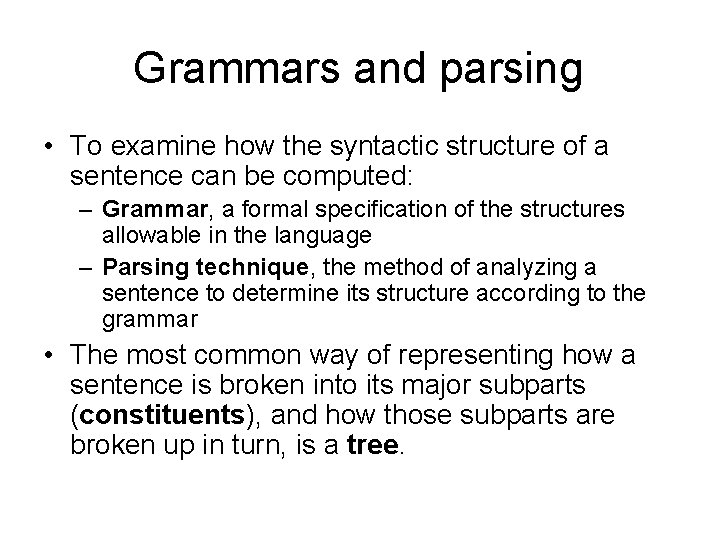 Grammars and parsing

• To examine how the syntactic structure of a sentence can be computed:

– Grammar, a formal specification of the structures allowable in the language

– Parsing technique, the method of analyzing a sentence to determine its structure according to the grammar

• The most common way of representing how a sentence is broken into its major subparts (constituents), and how those subparts are broken up in turn, is a tree.